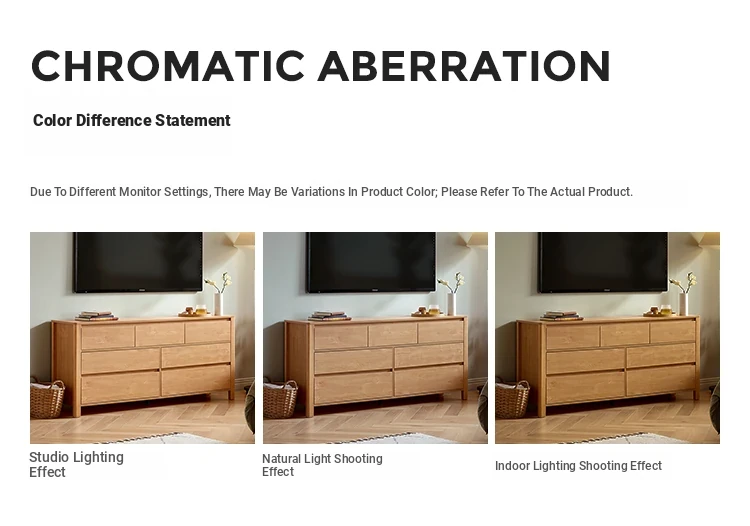 CHROMATIC ABERRATION

Color Difference Statement

Due To Different Monitor Settings, There May Be Variations In Product Color; Please Refer To The Actual Product.

Studio Lighting Effect

Natural Light Shooting Effect

Indoor Lighting Shooting Effect